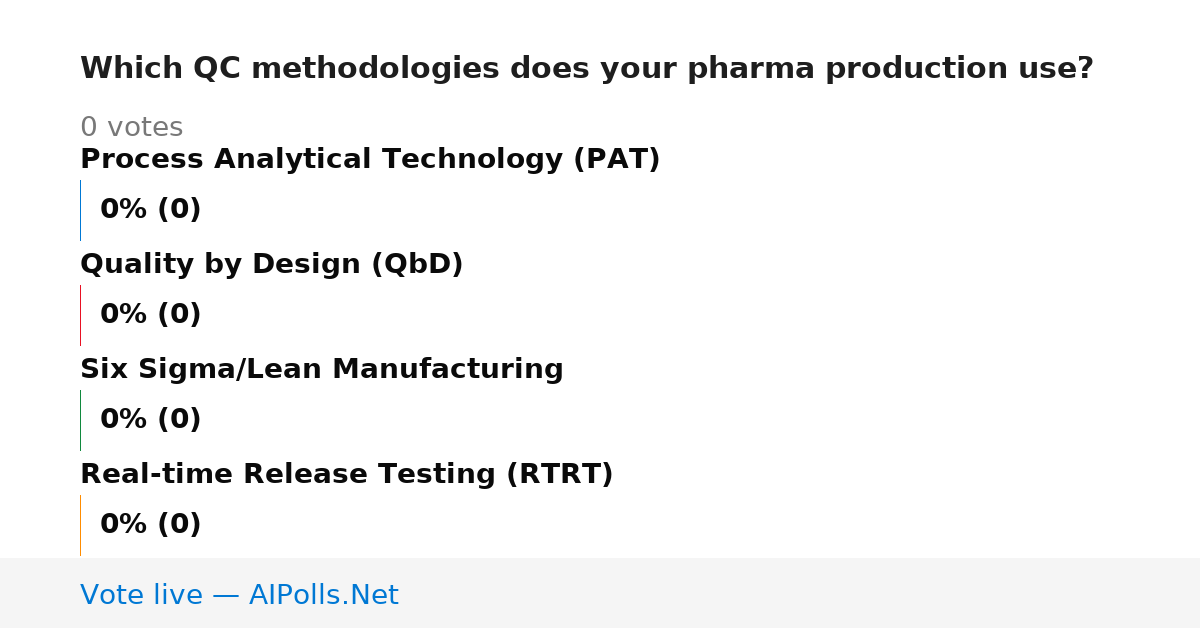 Which QC methodologies does your pharma production use?

0 votes

Process Analytical Technology (PAT)

0% (0)

Quality by Design (QbD)

0% (0)

Six Sigma/Lean Manufacturing

0% (0)

Real-time Release Testing (RTRT)

0% (0)

Vote live — AIPolls.Net